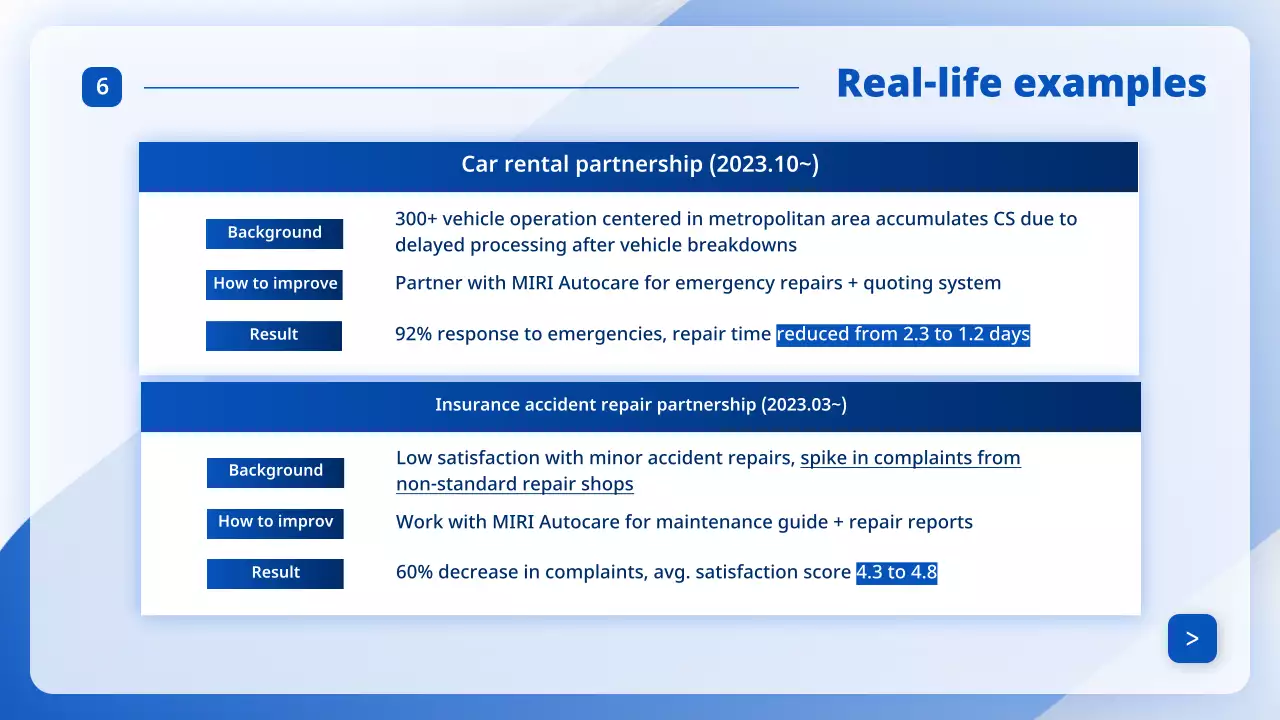 6

Real-life examples

Car rental partnership (2023.10~)

Background
300+ vehicle operation centered in metropolitan area accumulates CS due to delayed processing after vehicle breakdowns

How to improve
Partner with MIRI Autocare for emergency repairs + quoting system

Result
92% response to emergencies, repair time reduced from 2.3 to 1.2 days

Insurance accident repair partnership (2023.03~)

Background
Low satisfaction with minor accident repairs, spike in complaints from non-standard repair shops

How to improv
Work with MIRI Autocare for maintenance guide + repair reports

Result
60% decrease in complaints, avg. satisfaction score 4.3 to 4.8

>